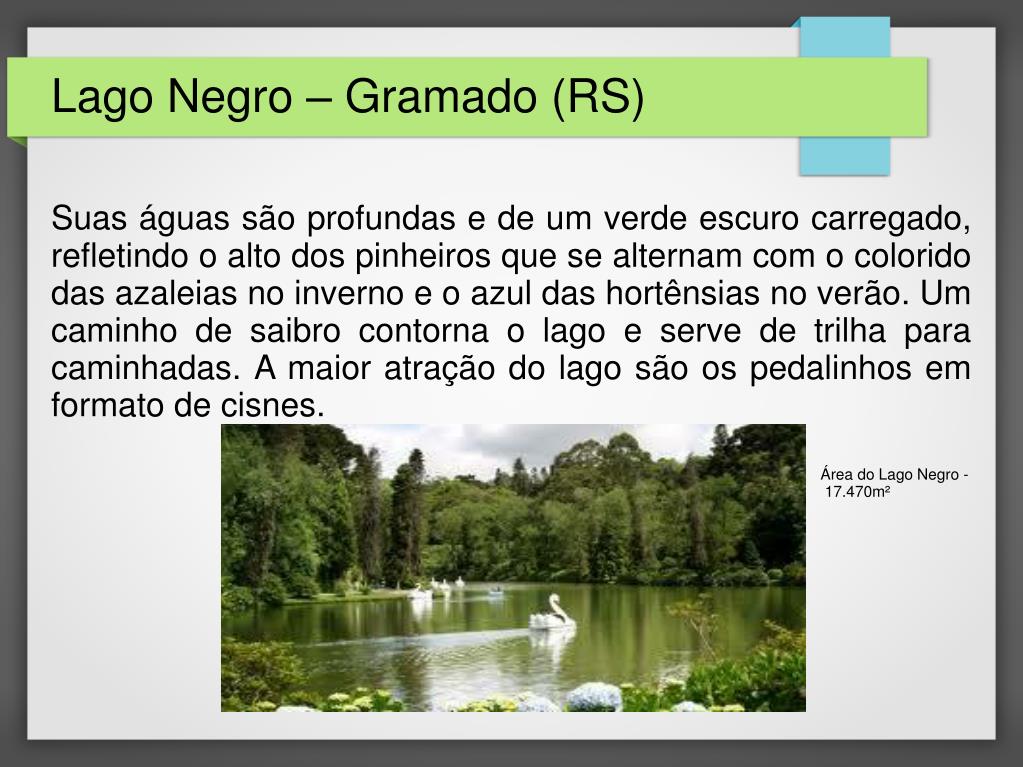 Lago Negro – Gramado (RS)

Suas águas são profundas e de um verde escuro carregado, refletindo o alto dos pinheiros que se alternam com o colorido das azaleias no inverno e o azul das hortênsias no verão. Um caminho de saibro contorna o lago e serve de trilha para caminhadas. A maior atração do lago são os pedalinhos em formato de cisnes.

Área do Lago Negro - 17.470m²